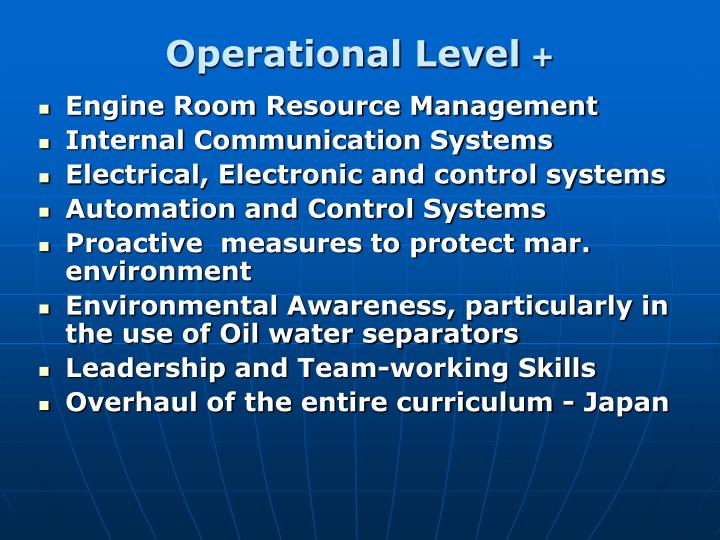 Operational Level +

- Engine Room Resource Management
- Internal Communication Systems
- Electrical, Electronic and control systems
- Automation and Control Systems
- Proactive measures to protect mar. environment
- Environmental Awareness, particularly in the use of Oil water separators
- Leadership and Team-working Skills
- Overhaul of the entire curriculum - Japan